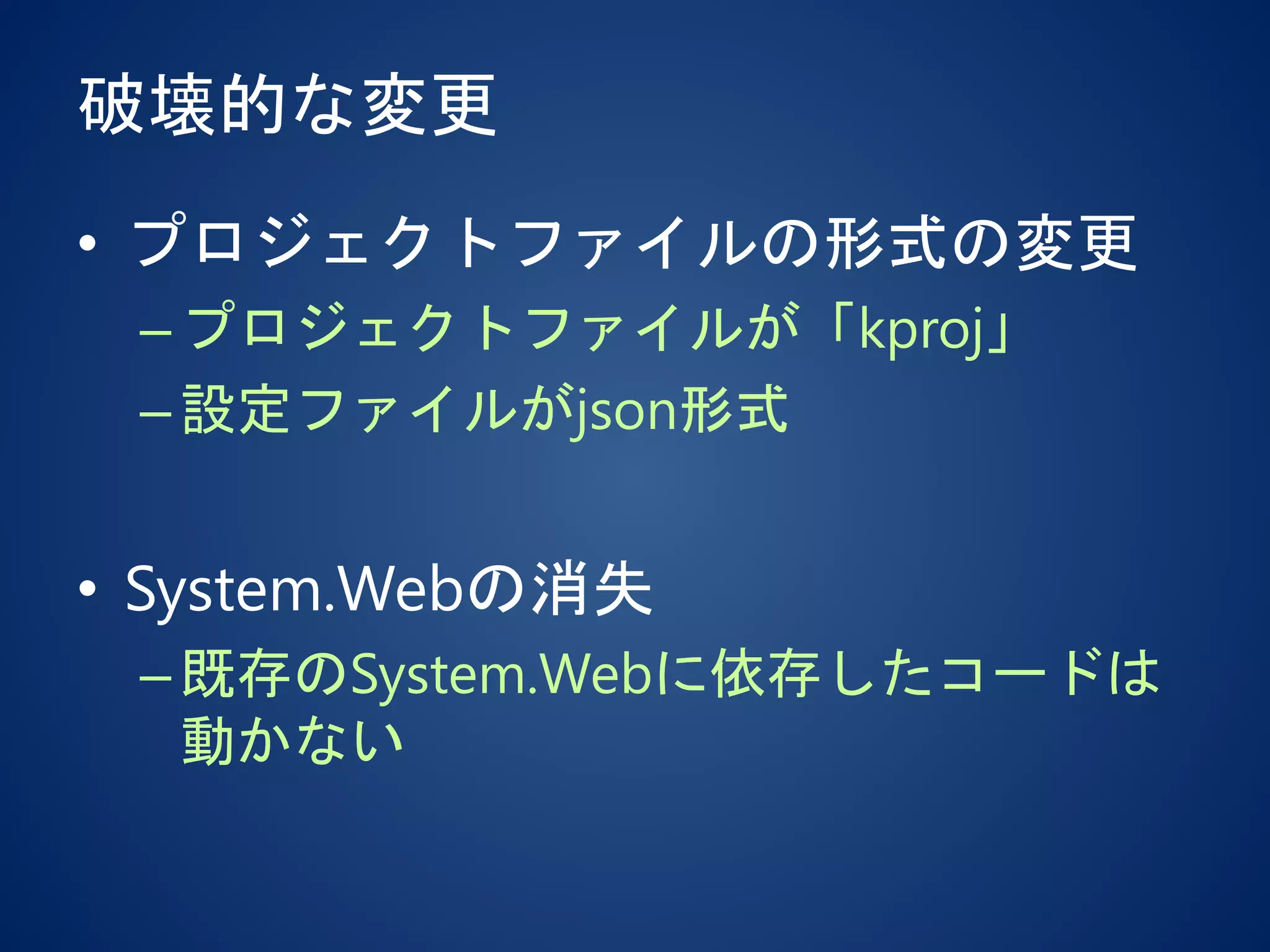 破壊的な変更

• プロジェクトファイルの形式の変更
– プロジェクトファイルが「kproj」
– 設定ファイルがjson形式

• System.Webの消失
– 既存のSystem.Webに依存したコードは動かない